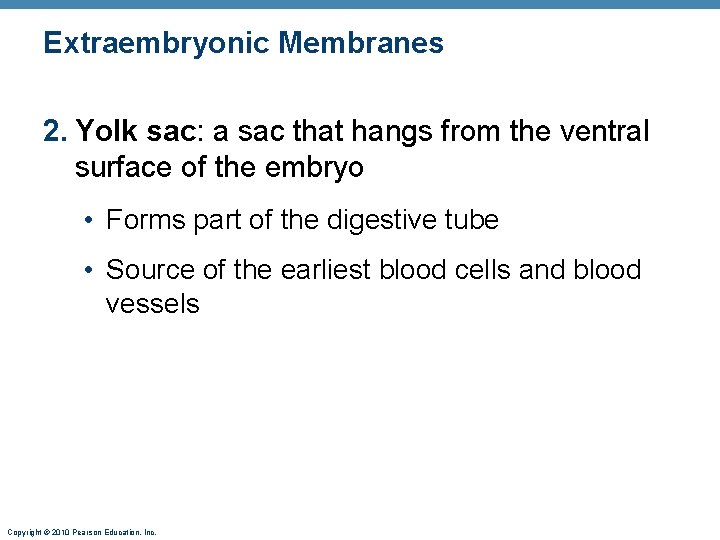 Extraembryonic Membranes

2. Yolk sac: a sac that hangs from the ventral surface of the embryo

• Forms part of the digestive tube

• Source of the earliest blood cells and blood vessels

Copyright © 2010 Pearson Education, Inc.